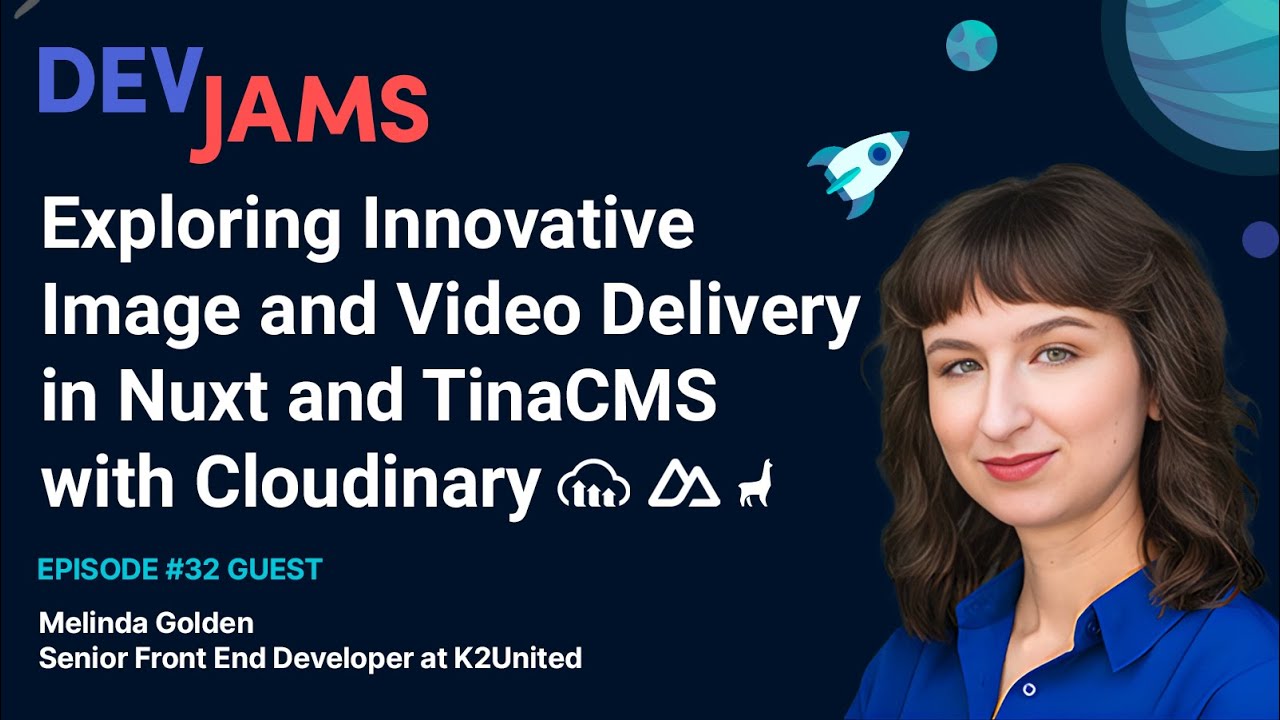 DEV JAMS

Exploring Innovative Image and Video Delivery in Nuxt and TinaCMS with Cloudinary

EPISODE #32 GUEST

Melinda Golden
Senior Front End Developer at K2United